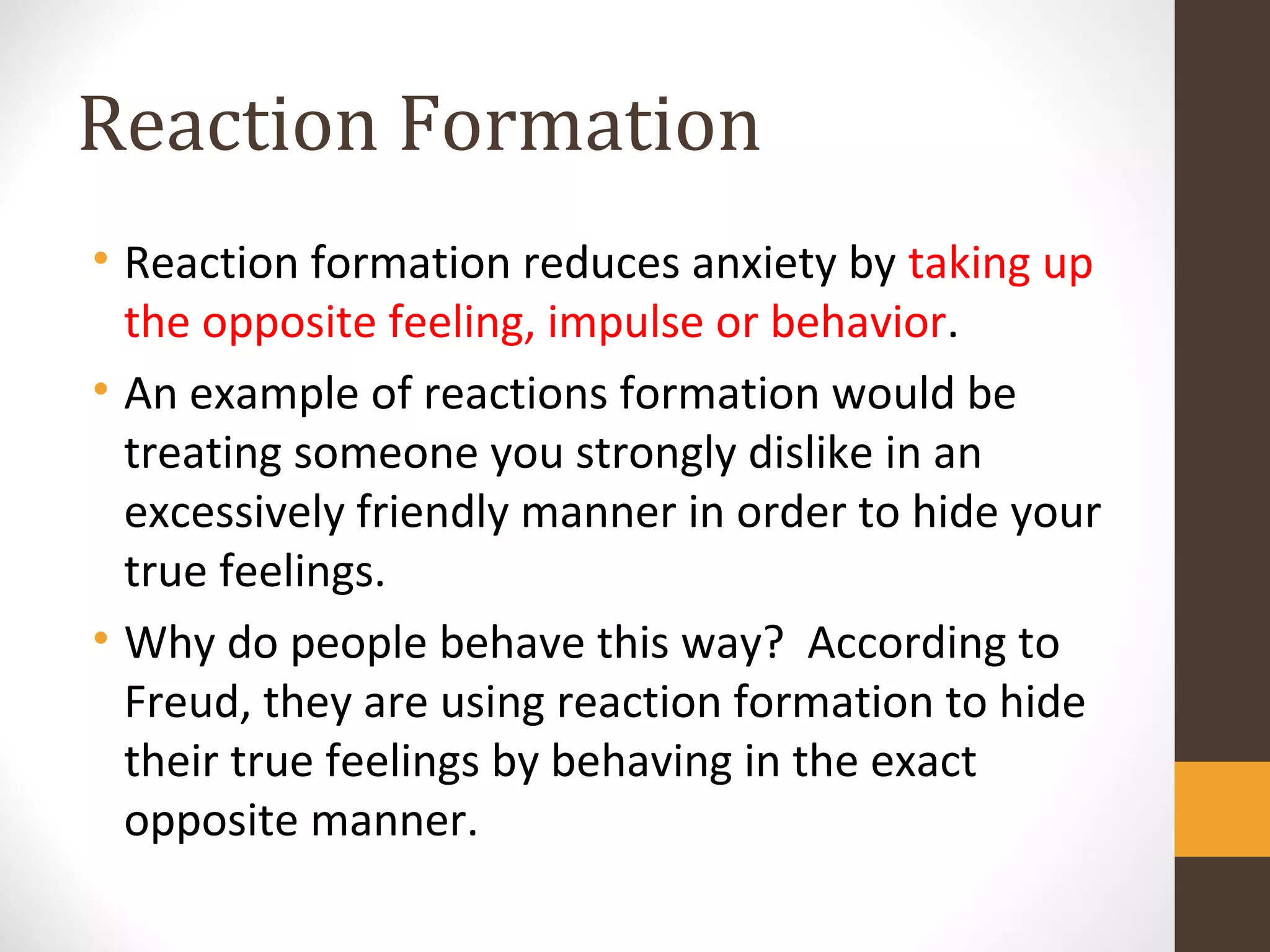 Reaction Formation

• Reaction formation reduces anxiety by taking up the opposite feeling, impulse or behavior.

• An example of reactions formation would be treating someone you strongly dislike in an excessively friendly manner in order to hide your true feelings.

• Why do people behave this way? According to Freud, they are using reaction formation to hide their true feelings by behaving in the exact opposite manner.